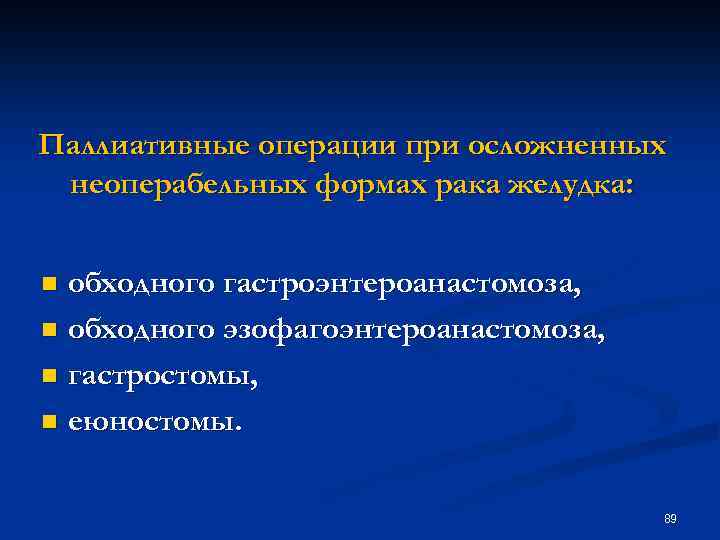 Паллиативные операции при осложненных неоперабельных формах рака желудка:

- обходного гастроэнтероанастомоза,
- обходного эзофагоэнтероанастомоза,
- гастростомы,
- еюностомы.

89